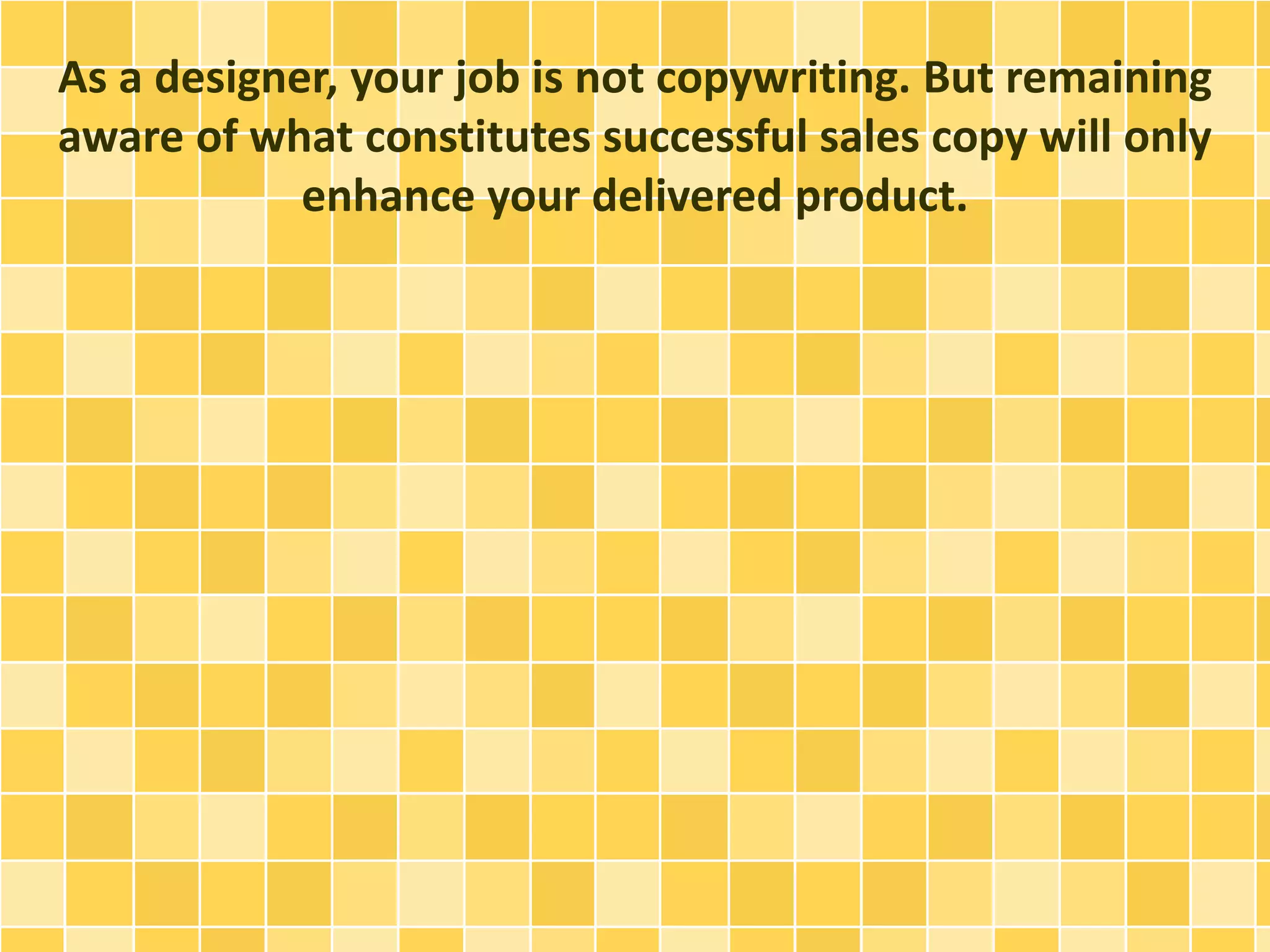 As a designer, your job is not copywriting. But remaining aware of what constitutes successful sales copy will only enhance your delivered product.